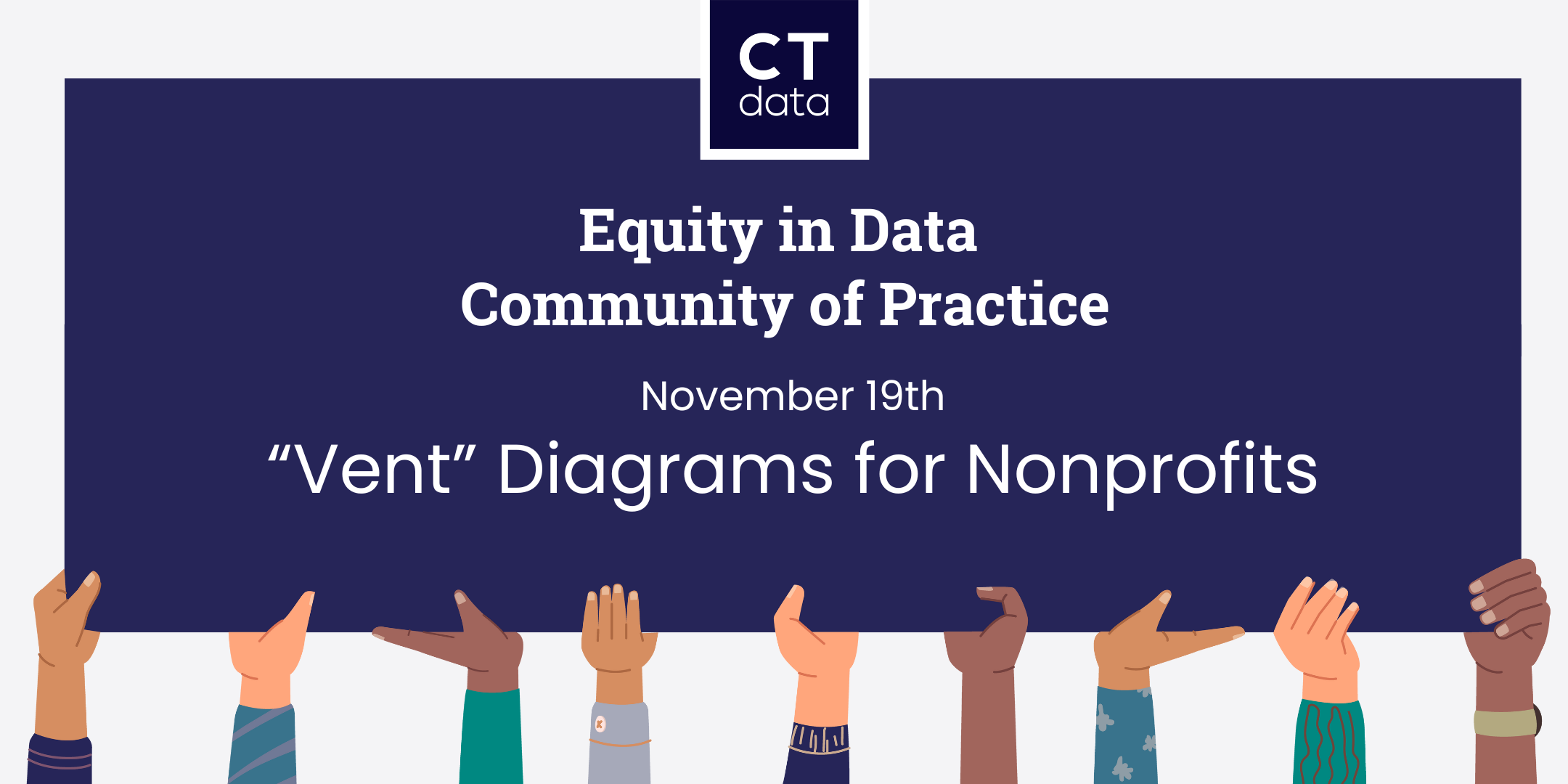 CT data

Equity in Data
Community of Practice

November 19th

“Vent” Diagrams for Nonprofits